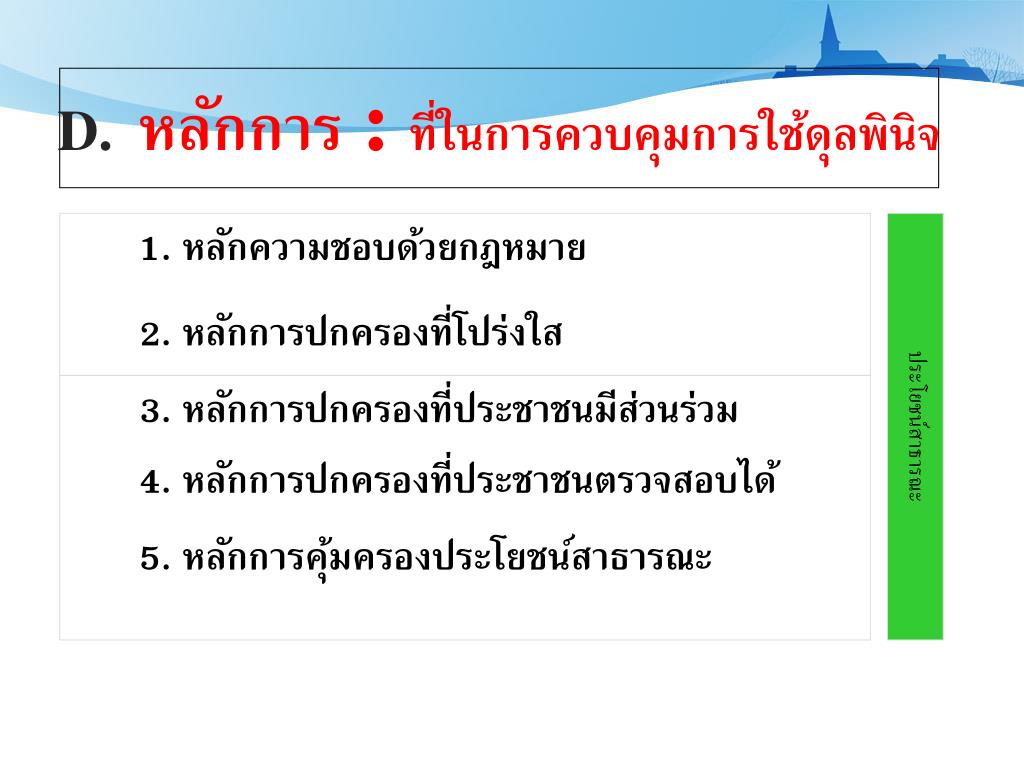 D. หลักการ : ที่ในการควบคุมการใช้ดุลพินิจ

1. หลักความชอบด้วยกฎหมาย

2. หลักการปกครองที่โปร่งใส

3. หลักการปกครองที่ประชาชนมีส่วนร่วม

4. หลักการปกครองที่ประชาชนตรวจสอบได้

5. หลักการคุ้มครองประโยชน์สาธารณะ

ประโยชน์สาธารณะ